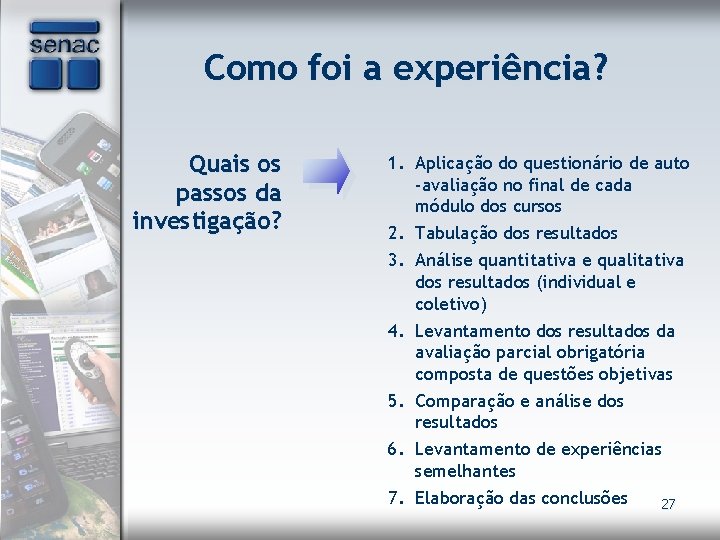 senac

Como foi a experiência?

Quais os passos da investigação?

1. Aplicação do questionário de auto -avaliação no final de cada módulo dos cursos
2. Tabulação dos resultados
3. Análise quantitativa e qualitativa dos resultados (individual e coletivo)
4. Levantamento dos resultados da avaliação parcial obrigatória composta de questões objetivas
5. Comparação e análise dos resultados
6. Levantamento de experiências semelhantes
7. Elaboração das conclusões

27